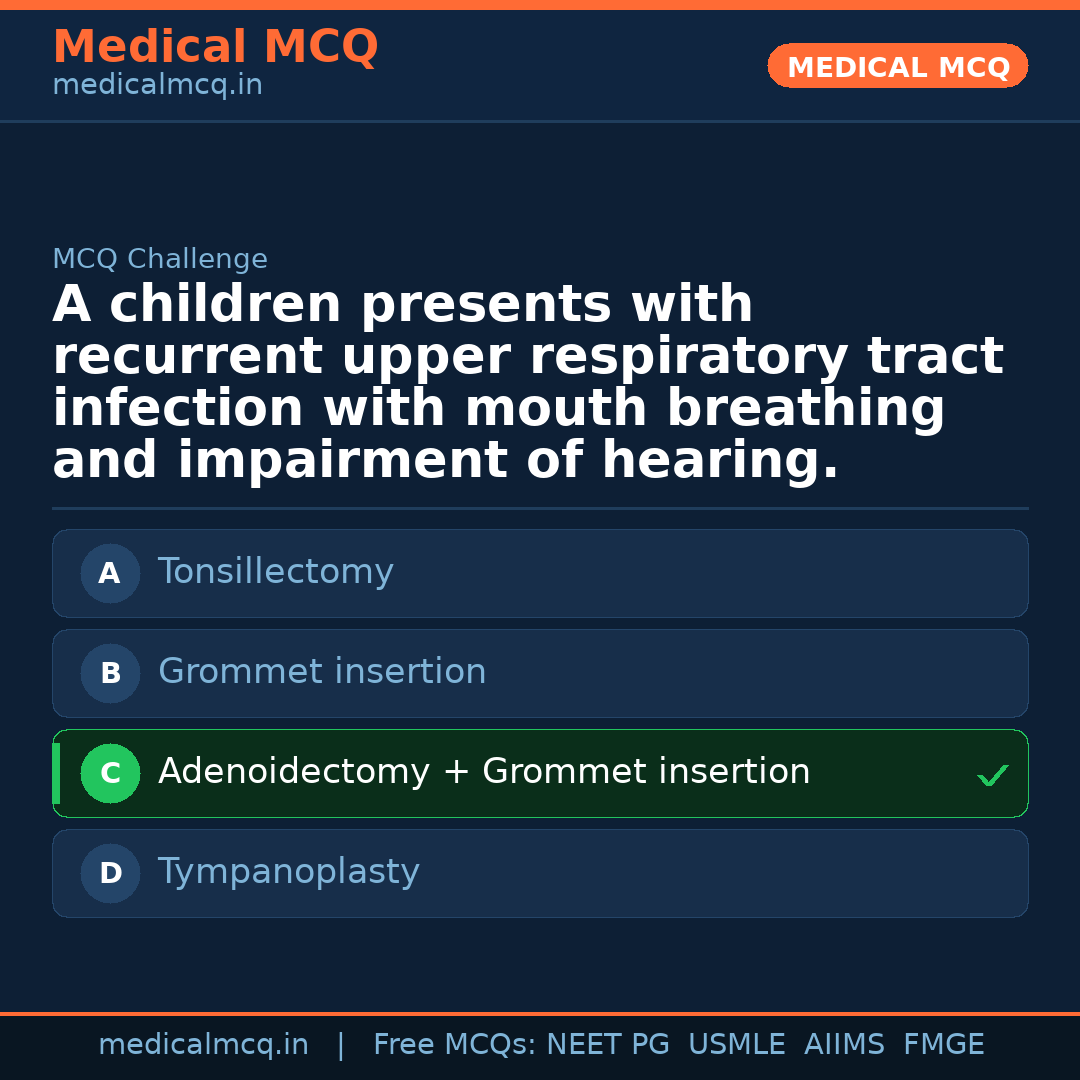 Medical MCQ
medicalmcq.in

MEDICAL MCQ

MCQ Challenge

A children presents with recurrent upper respiratory tract infection with mouth breathing and impairment of hearing.

A Tonsillectomy

B Grommet insertion

C Adenoidectomy + Grommet insertion ✓

D Tympanoplasty

medicalmcq.in | Free MCQs: NEET PG USMLE AIIMS FMGE